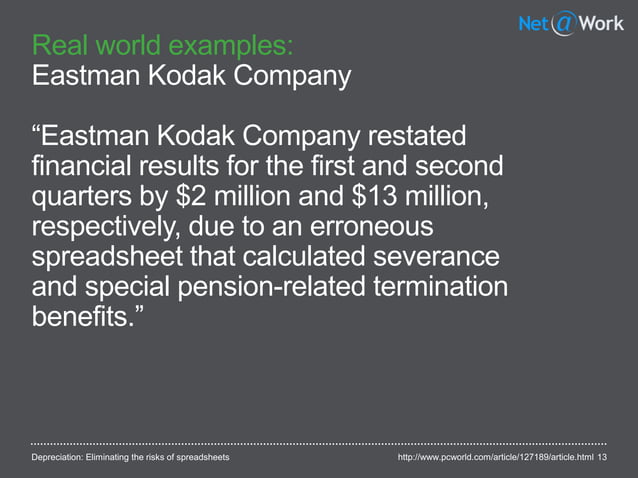 Net@Work

Real world examples:
Eastman Kodak Company

“Eastman Kodak Company restated financial results for the first and second quarters by \$2 million and \$13 million, respectively, due to an erroneous spreadsheet that calculated severance and special pension-related termination benefits.”

Depreciation: Eliminating the risks of spreadsheets

http://www.pcworld.com/article/127189/article.html 13